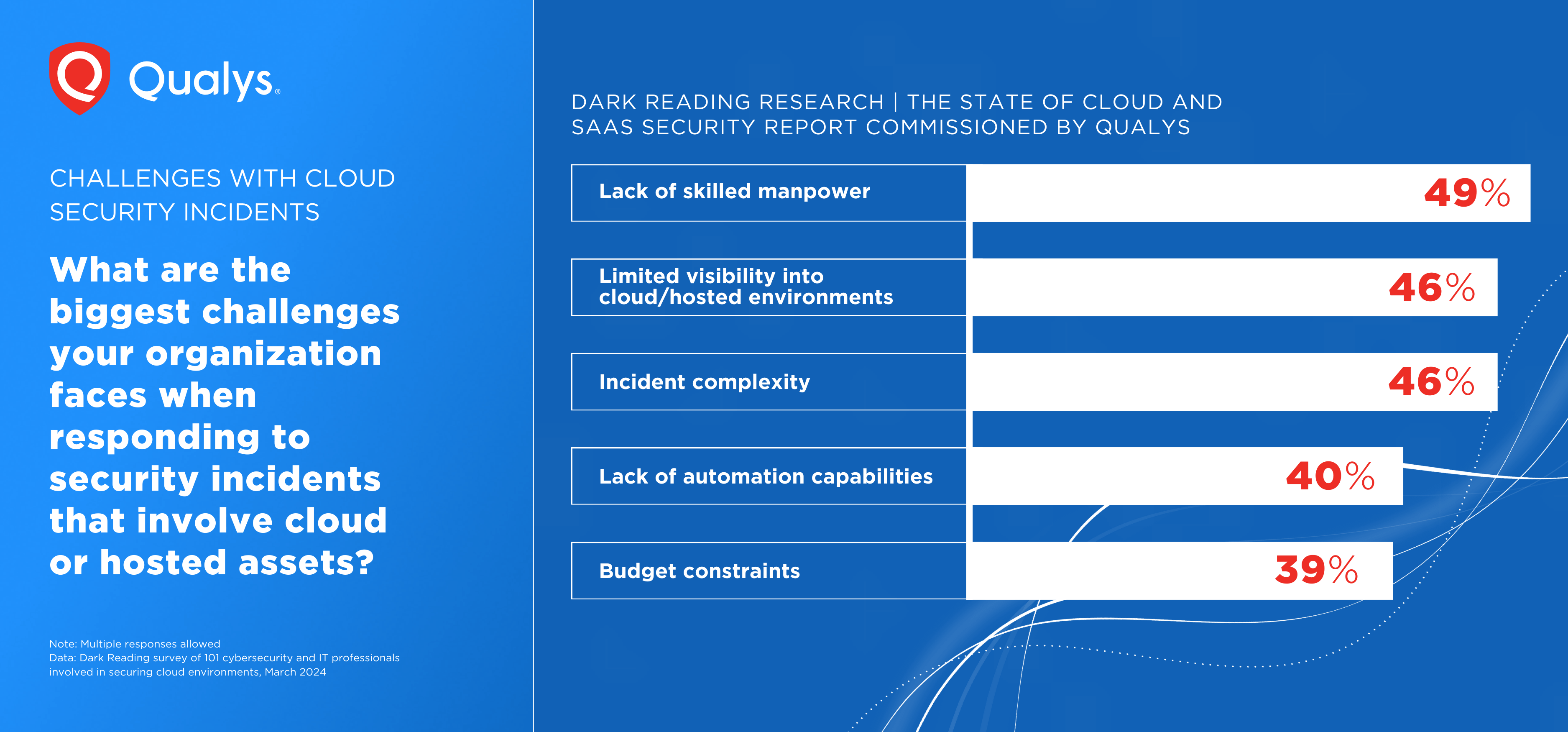 Qualys.

CHALLENGES WITH CLOUD SECURITY INCIDENTS

What are the biggest challenges your organization faces when responding to security incidents that involve cloud or hosted assets?

Note: Multiple responses allowed
Data: Dark Reading survey of 101 cybersecurity and IT professionals involved in securing cloud environments, March 2024

DARK READING RESEARCH | THE STATE OF CLOUD AND SAAS SECURITY REPORT COMMISSIONED BY QUALYS

Lack of skilled manpower 49%

Limited visibility into cloud/hosted environments 46%

Incident complexity 46%

Lack of automation capabilities 40%

Budget constraints 39%